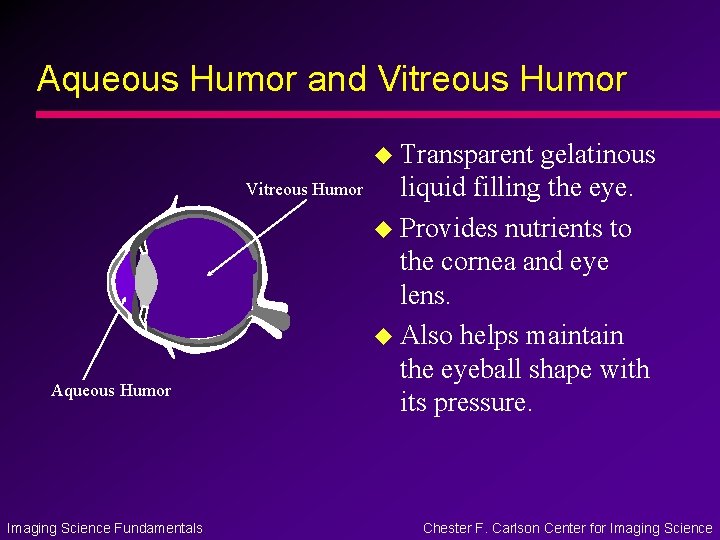 Aqueous Humor and Vitreous Humor

Vitreous Humor

Aqueous Humor

◆ Transparent gelatinous liquid filling the eye.

◆ Provides nutrients to the cornea and eye lens.

◆ Also helps maintain the eyeball shape with its pressure.

Imaging Science Fundamentals

Chester F. Carlson Center for Imaging Science